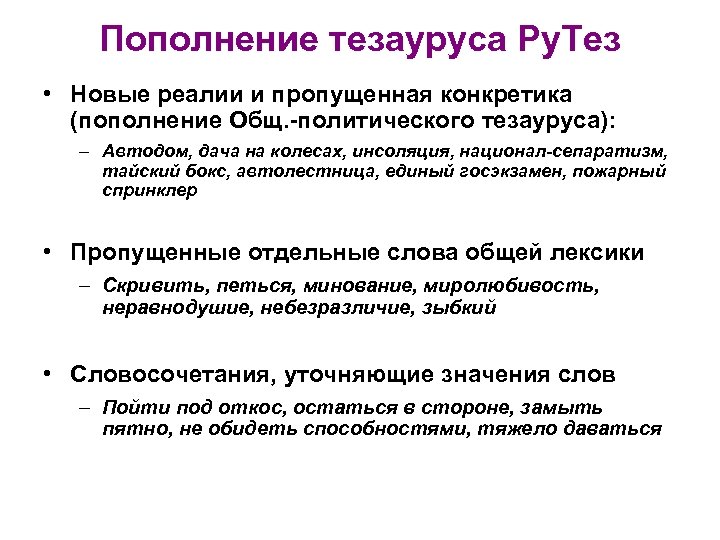 Пополнение тезауруса РуТез

• Новые реалии и пропущенная конкретика (пополнение Общ.-политического тезауруса):

– Автодом, дача на колесах, инсоляция, национал-сепаратизм, тайский бокс, автолестница, единый госэкзамен, пожарный спринклер

• Пропущенные отдельные слова общей лексики

– Скривить, петься, минование, миролюбивость, неравнодушие, небезразличие, зыбкий

• Словосочетания, уточняющие значения слов

– Пойти под откос, остаться в стороне, замыть пятно, не обидеть способностями, тяжело даваться